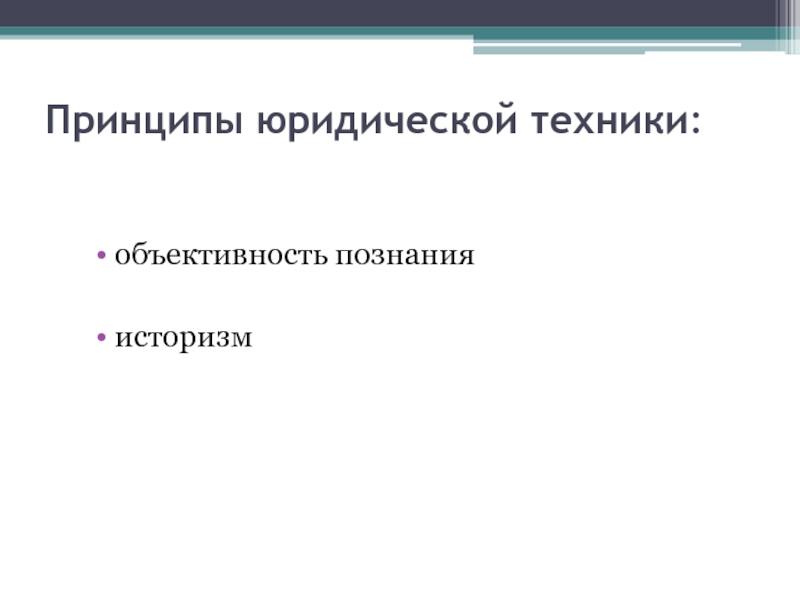 Принципы юридической техники:

• объективность познания

• историзм